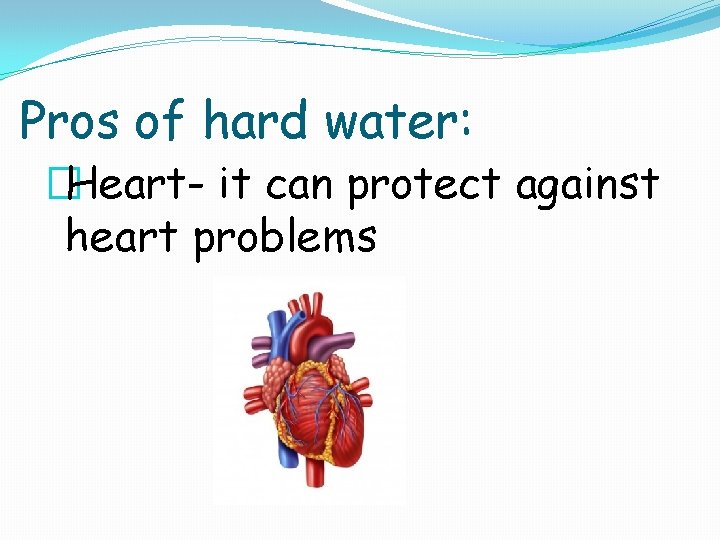 Pros of hard water:

Heart- it can protect against heart problems